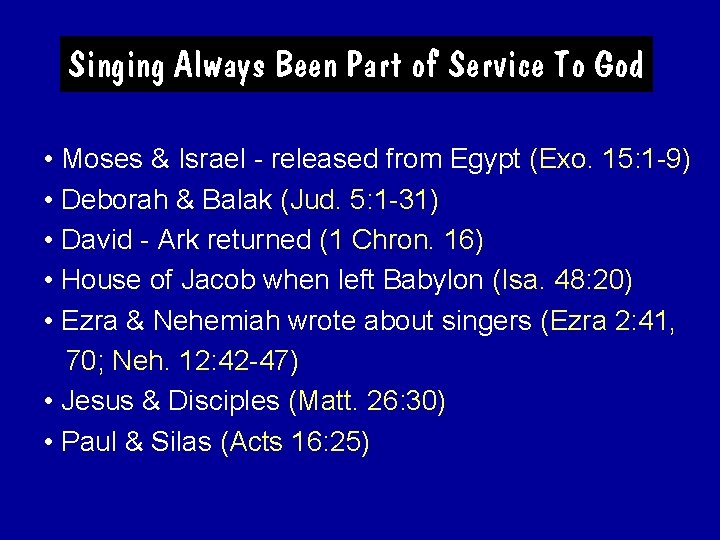 Singing Always Been Part of Service To God

• Moses & Israel - released from Egypt (Exo. 15:1-9)
• Deborah & Balak (Jud. 5:1-31)
• David - Ark returned (1 Chron. 16)
• House of Jacob when left Babylon (Isa. 48:20)
• Ezra & Nehemiah wrote about singers (Ezra 2:41, 70; Neh. 12:42-47)
• Jesus & Disciples (Matt. 26:30)
• Paul & Silas (Acts 16:25)